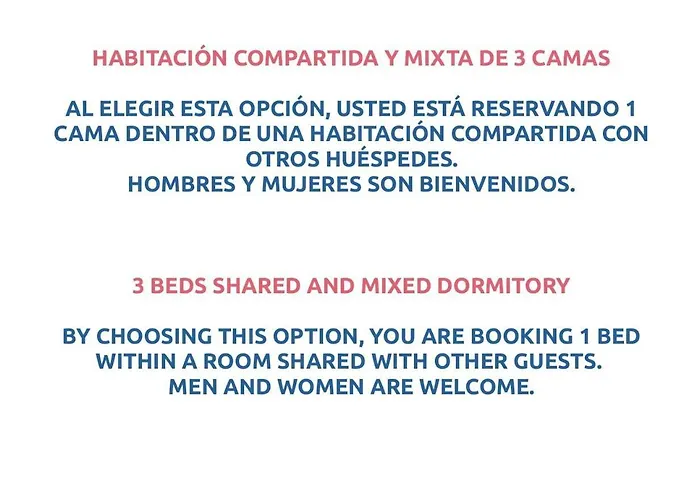 HABITACIÓN COMPARTIDA Y MIXTA DE 3 CAMAS

AL ELEGIR ESTA OPCIÓN, USTED ESTÁ RESERVANDO 1 CAMA DENTRO DE UNA HABITACIÓN COMPARTIDA CON OTROS HUÉSPEDES.
HOMBRES Y MUJERES SON BIENVENIDOS.

3 BEDS SHARED AND MIXED DORMITORY

BY CHOOSING THIS OPTION, YOU ARE BOOKING 1 BED WITHIN A ROOM SHARED WITH OTHER GUESTS.
MEN AND WOMEN ARE WELCOME.